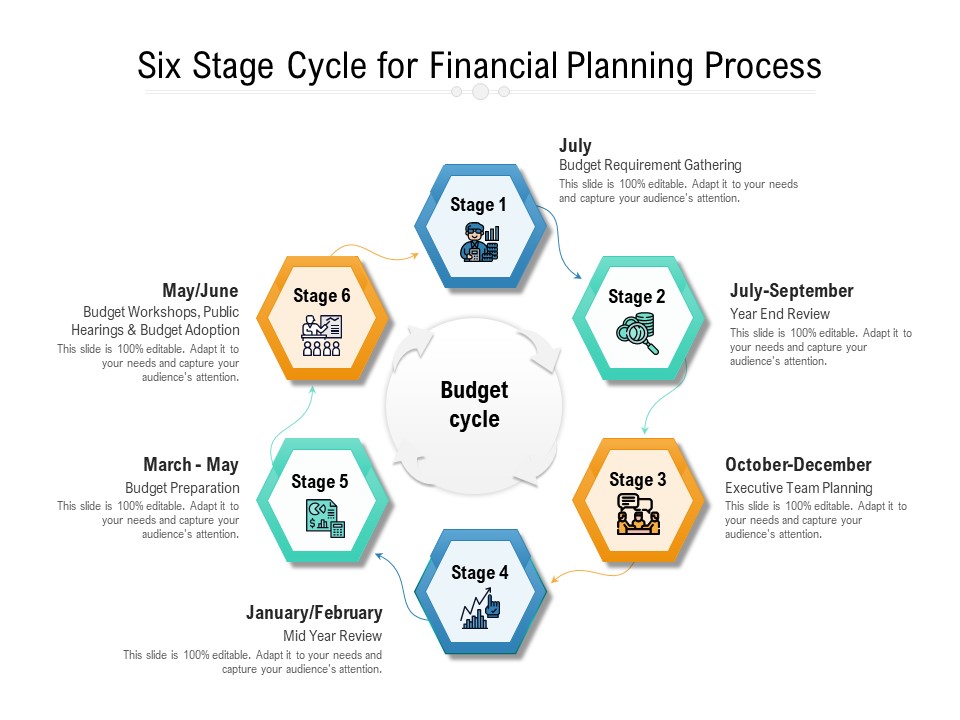 Six Stage Cycle for Financial Planning Process

Budget cycle

Stage 1

July
Budget Requirement Gathering
This slide is 100% editable. Adapt it to your needs and capture your audience's attention.

Stage 2

July-September
Year End Review
This slide is 100% editable. Adapt it to your needs and capture your audience's attention.

Stage 3

October-December
Executive Team Planning
This slide is 100% editable. Adapt it to your needs and capture your audience's attention.

Stage 4

January/February
Mid Year Review
This slide is 100% editable. Adapt it to your needs and capture your audience's attention.

Stage 5

March - May
Budget Preparation
This slide is 100% editable. Adapt it to your needs and capture your audience's attention.

Stage 6

May/June
Budget Workshops, Public Hearings & Budget Adoption
This slide is 100% editable. Adapt it to your needs and capture your audience's attention.